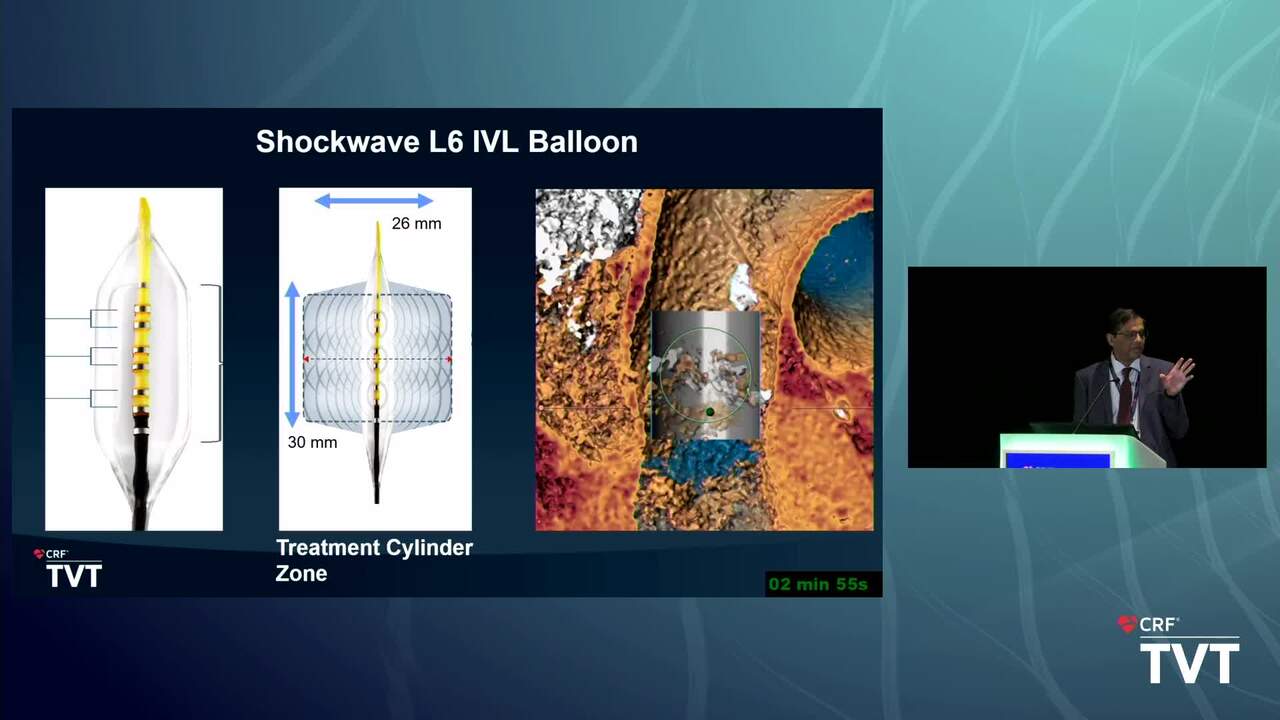 Shockwave L6 IVL Balloon

26 mm

30 mm

Treatment Cylinder Zone

CRF
TVT

02 min 55s

CRF
TVT